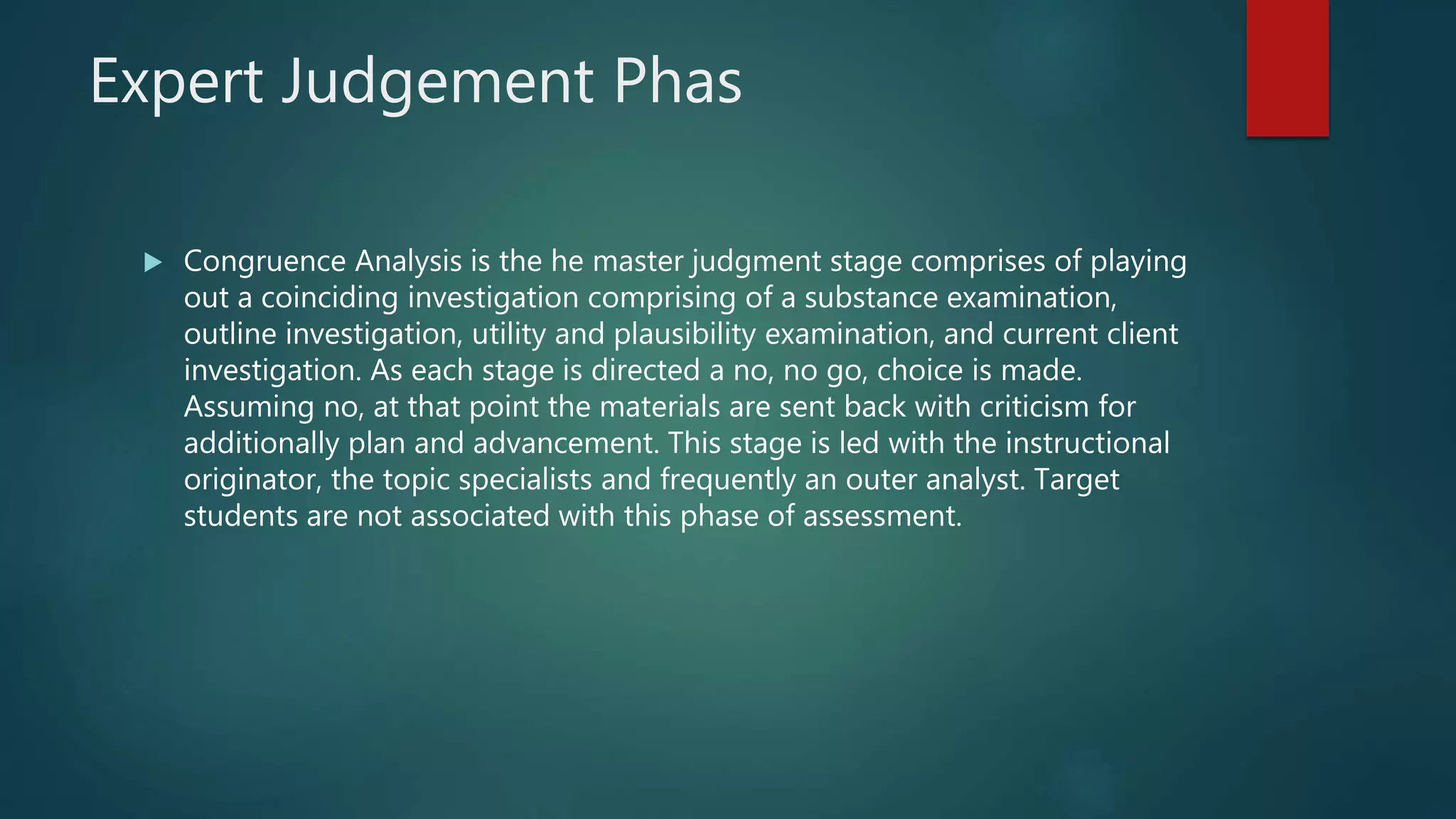 Expert Judgement Phas

Congruence Analysis is the he master judgment stage comprises of playing out a coinciding investigation comprising of a substance examination, outline investigation, utility and plausibility examination, and current client investigation. As each stage is directed a no, no go, choice is made. Assuming no, at that point the materials are sent back with criticism for additionally plan and advancement. This stage is led with the instructional originator, the topic specialists and frequently an outer analyst. Target students are not associated with this phase of assessment.